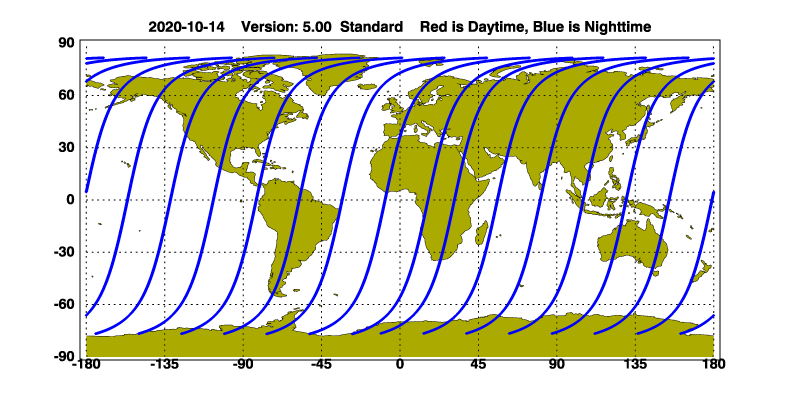 2020-10-14 Version: 5.00 Standard Red is Daytime, Blue is Nighttime

90
60
30
0
-30
-60
-90

-180 -135 -90 -45 0 45 90 135 180